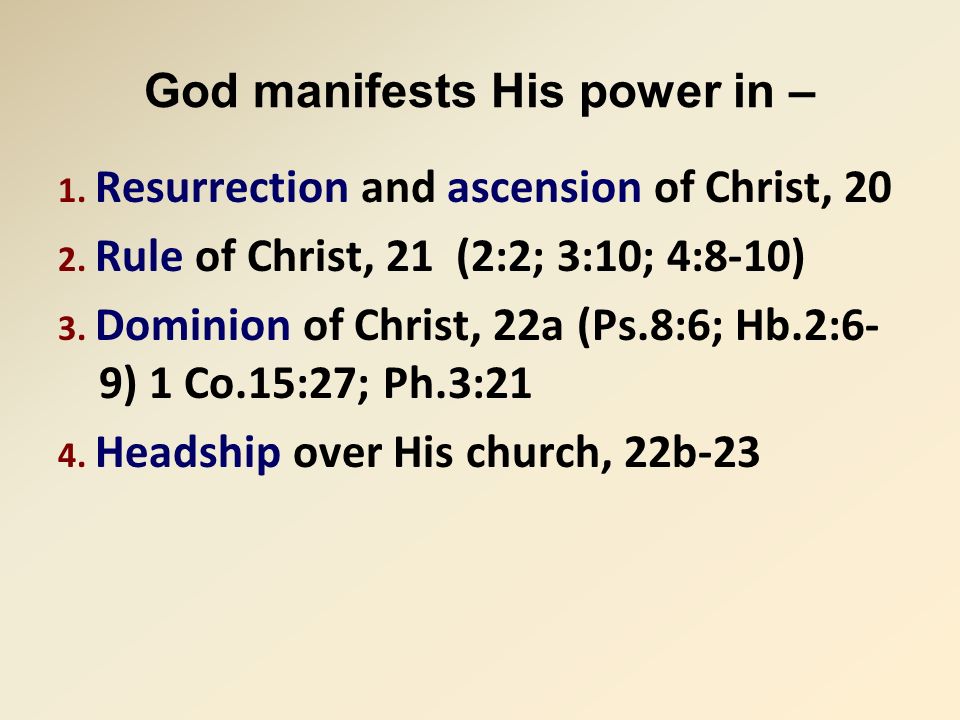 God manifests His power in –

1. Resurrection and ascension of Christ, 20
2. Rule of Christ, 21 (2:2; 3:10; 4:8-10)
3. Dominion of Christ, 22a (Ps.8:6; Hb.2:6-9) 1 Co.15:27; Ph.3:21
4. Headship over His church, 22b-23